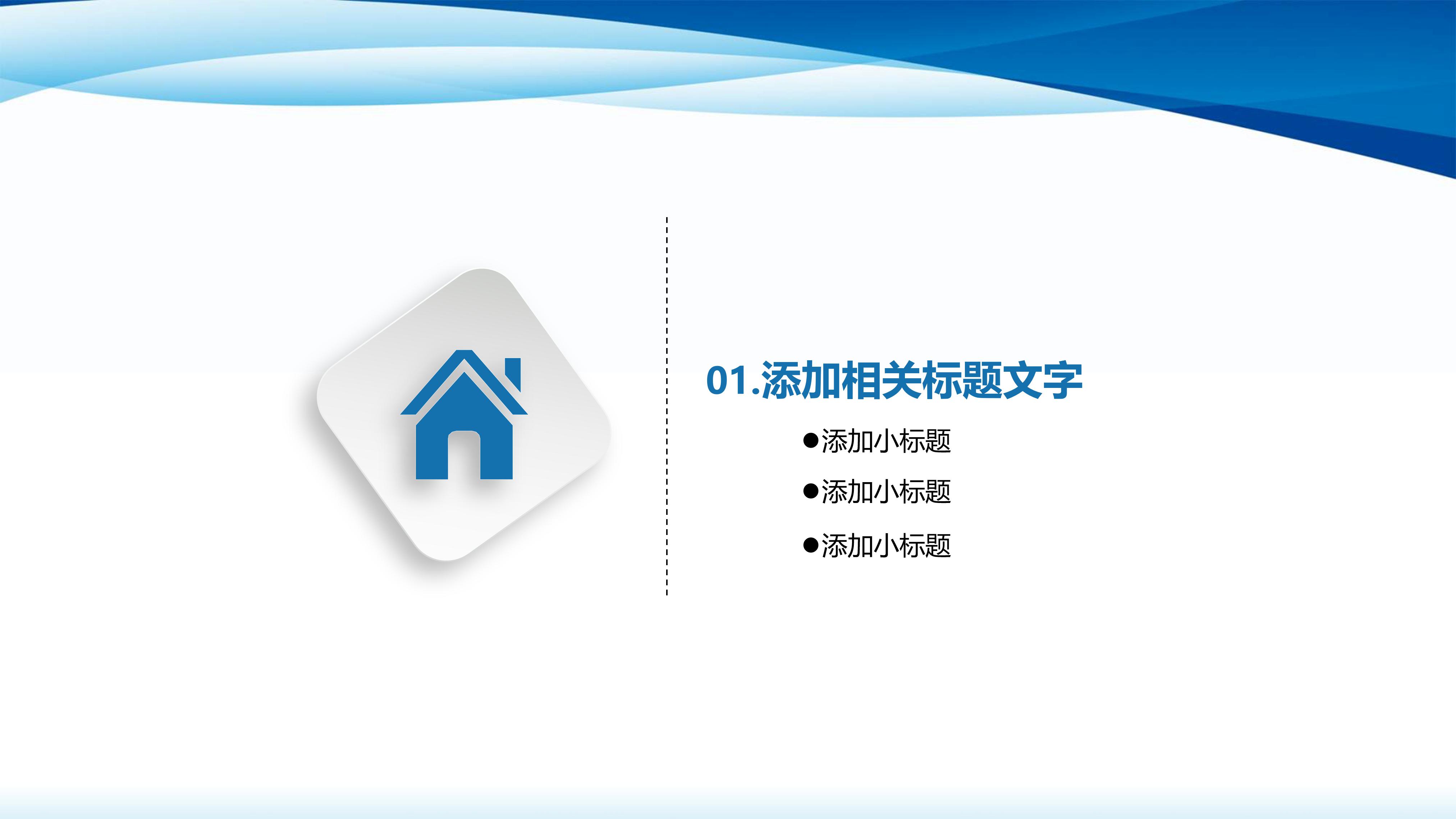 01.添加相关标题文字

●添加小标题

●添加小标题

●添加小标题